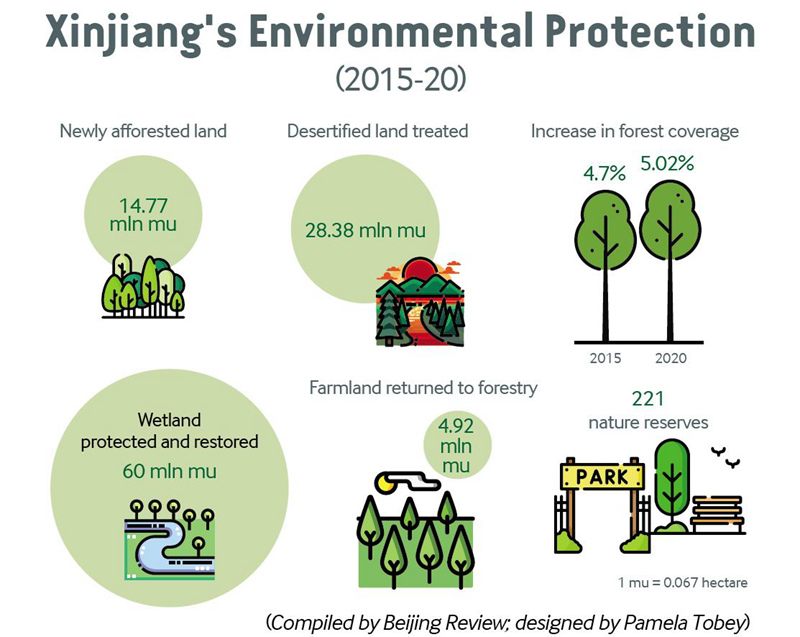 Xinjiang's Environmental Protection
(2015-20)

Newly afforested land
14.77 mln mu

Desertified land treated
28.38 mln mu

Increase in forest coverage
4.7%
5.02%
2015
2020

Wetland protected and restored
60 mln mu

Farmland returned to forestry
4.92 mln mu

221
nature reserves
PARK

1 mu = 0.067 hectare

(Compiled by Beijing Review; designed by Pamela Tobey)